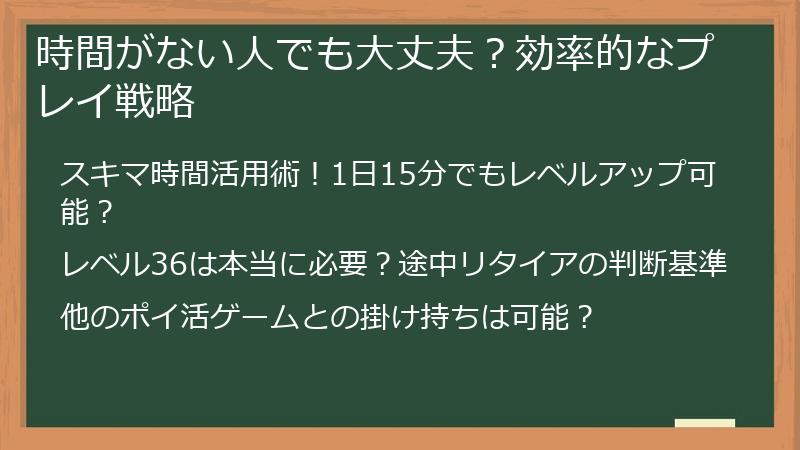 時間がない人でも大丈夫？効率的なプレイ戦略

スキマ時間活用術！1日15分でもレベルアップ可能？

レベル36は本当に必要？途中リタイアの判断基準

他のポイ活ゲームとの掛け持ちは可能？